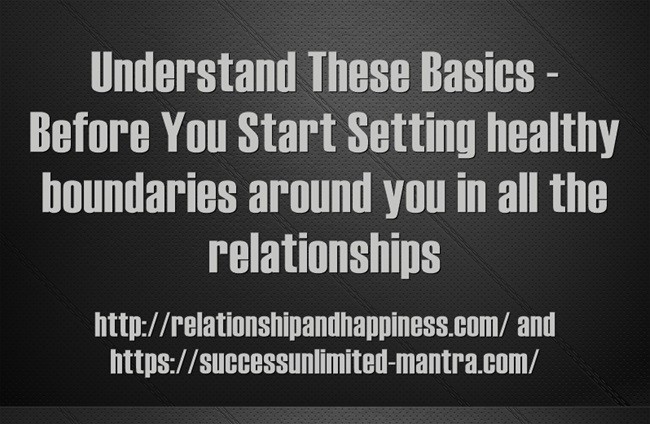 Understand These Basics - Before You Start Setting healthy boundaries around you in all the relationships

http://relationshipandhappiness.com/ and https://successunlimited-mantra.com/